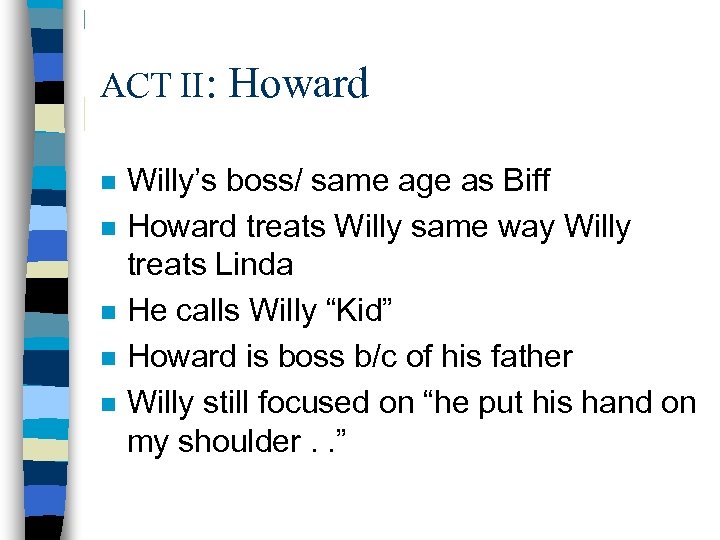 ACT II: Howard

- Willy’s boss/ same age as Biff
- Howard treats Willy same way Willy treats Linda
- He calls Willy “Kid”
- Howard is boss b/c of his father
- Willy still focused on “he put his hand on my shoulder . .”